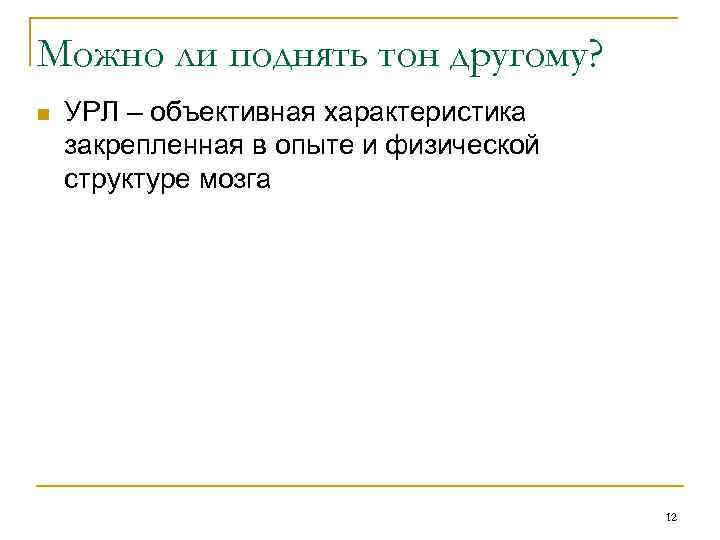 Можно ли поднять тон другому?

УРЛ – объективная характеристика закрепленная в опыте и физической структуре мозга

12